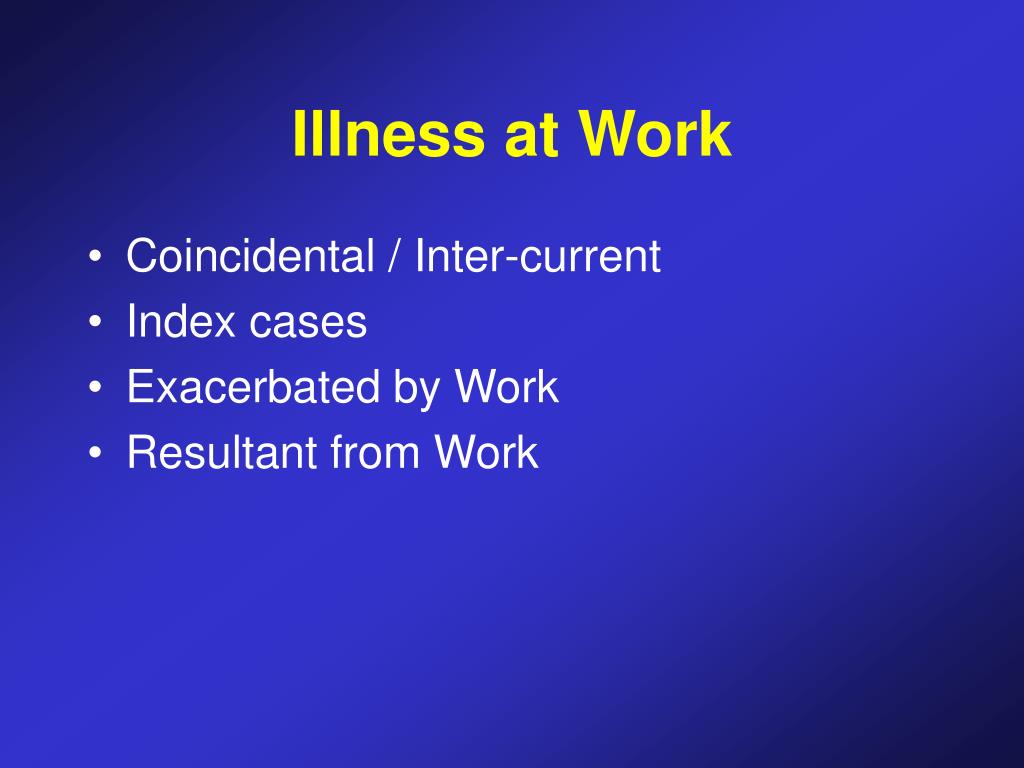 Illness at Work

• Coincidental / Inter-current
• Index cases
• Exacerbated by Work
• Resultant from Work